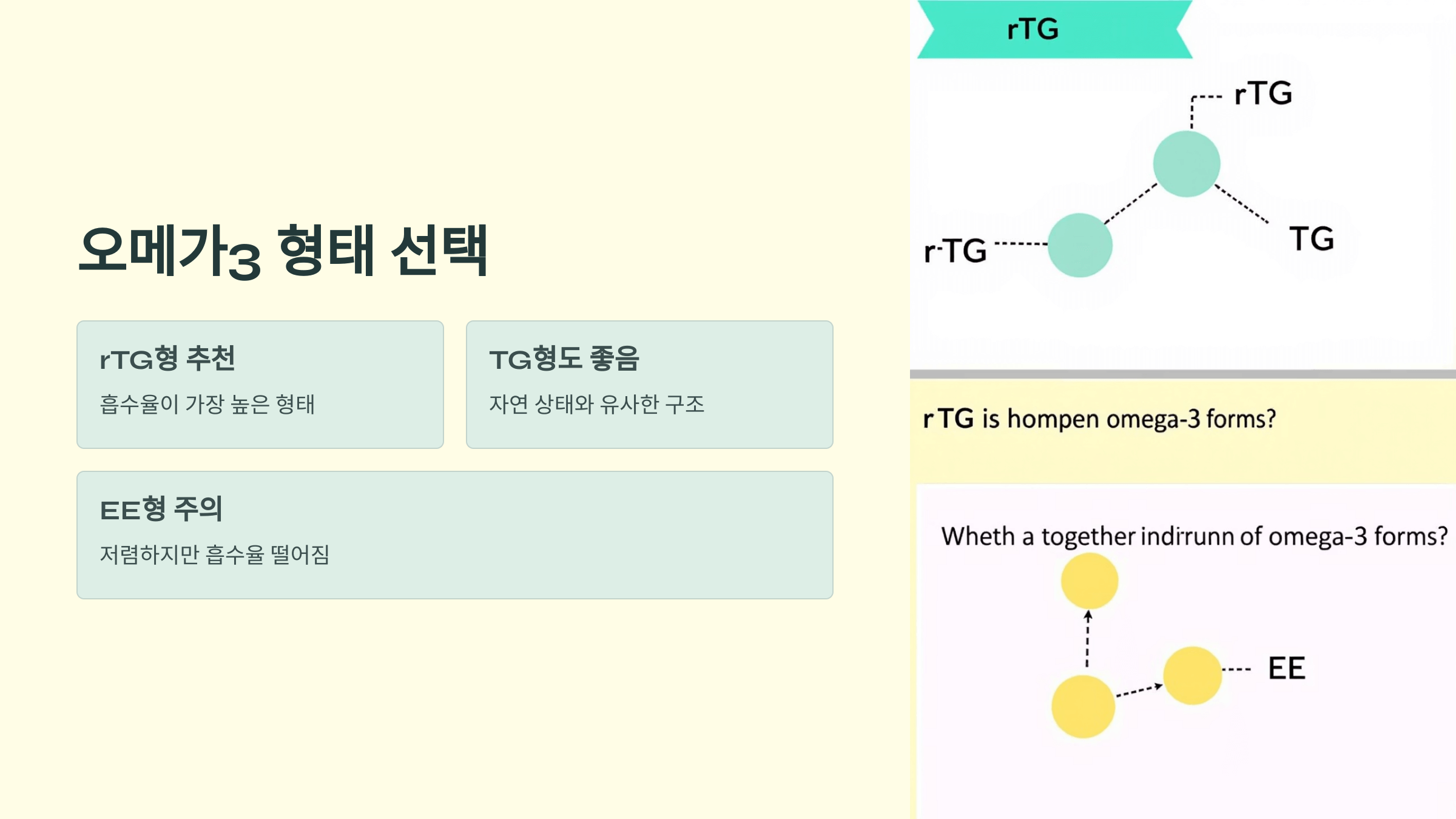 오메가3 형태 선택

rTG형 추천

흡수율이 가장 높은 형태

TG형도 좋음

자연 상태와 유사한 구조

EE형 주의

저렴하지만 흡수율 떨어짐

rTG

rTG

r-TG

TG

rTG is hompen omega-3 forms?

Wheth a together indirunn of omega-3 forms?

EE